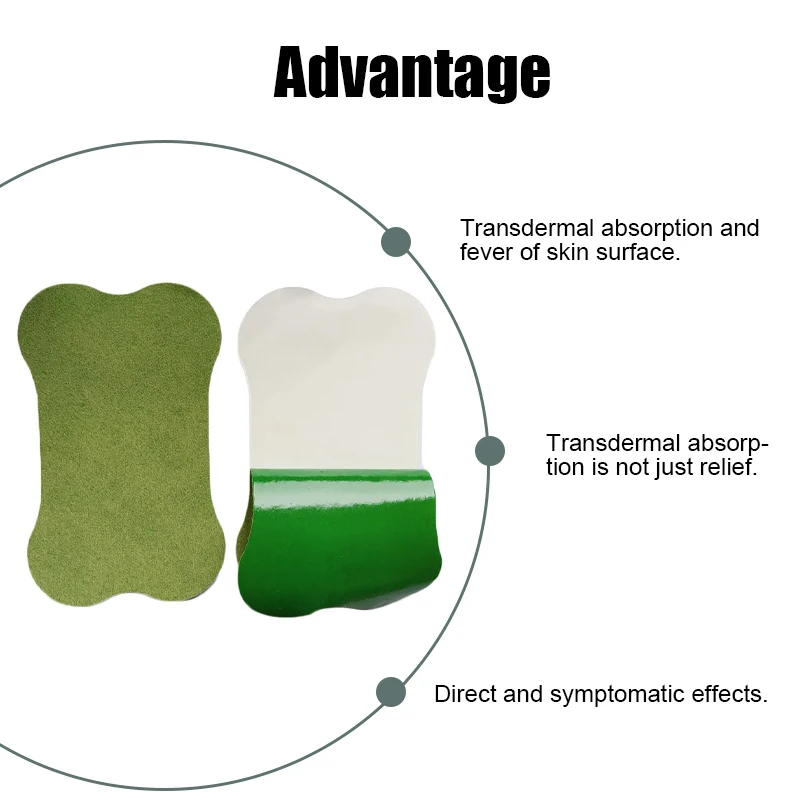 Advantage

Transdermal absorption and fever of skin surface.

Transdermal absorption is not just relief.

Direct and symptomatic effects.